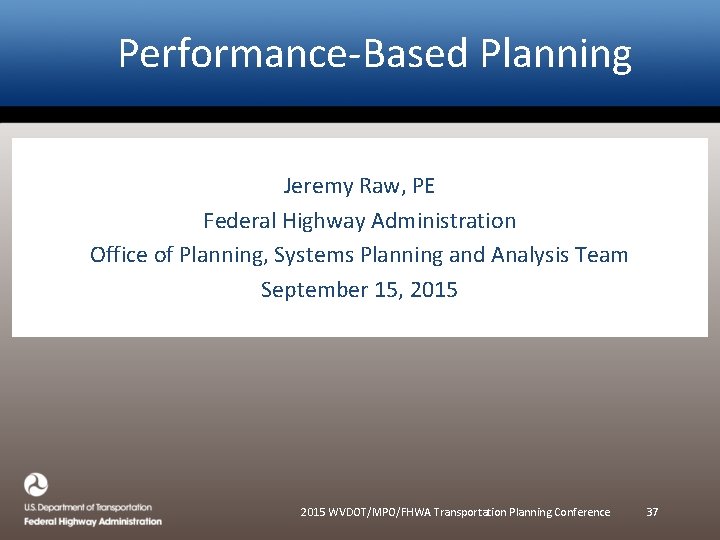 Performance-Based Planning

Jeremy Raw, PE
Federal Highway Administration
Office of Planning, Systems Planning and Analysis Team
September 15, 2015

U.S. Department of Transportation
Federal Highway Administration

2015 WVDOT/MPO/FHWA Transportation Planning Conference 37